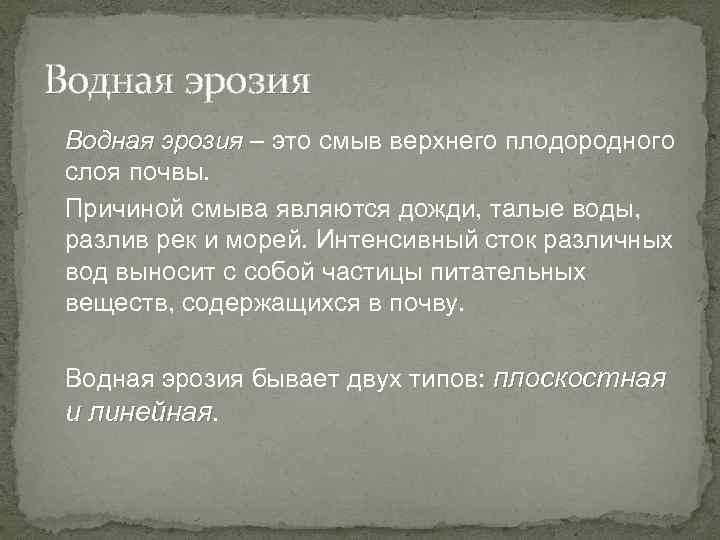 Водная эрозия

Водная эрозия – это смыв верхнего плодородного слоя почвы.

Причиной смыва являются дожди, талые воды, разлив рек и морей. Интенсивный сток различных вод выносит с собой частицы питательных веществ, содержащихся в почву.

Водная эрозия бывает двух типов: плоскостная и линейная.